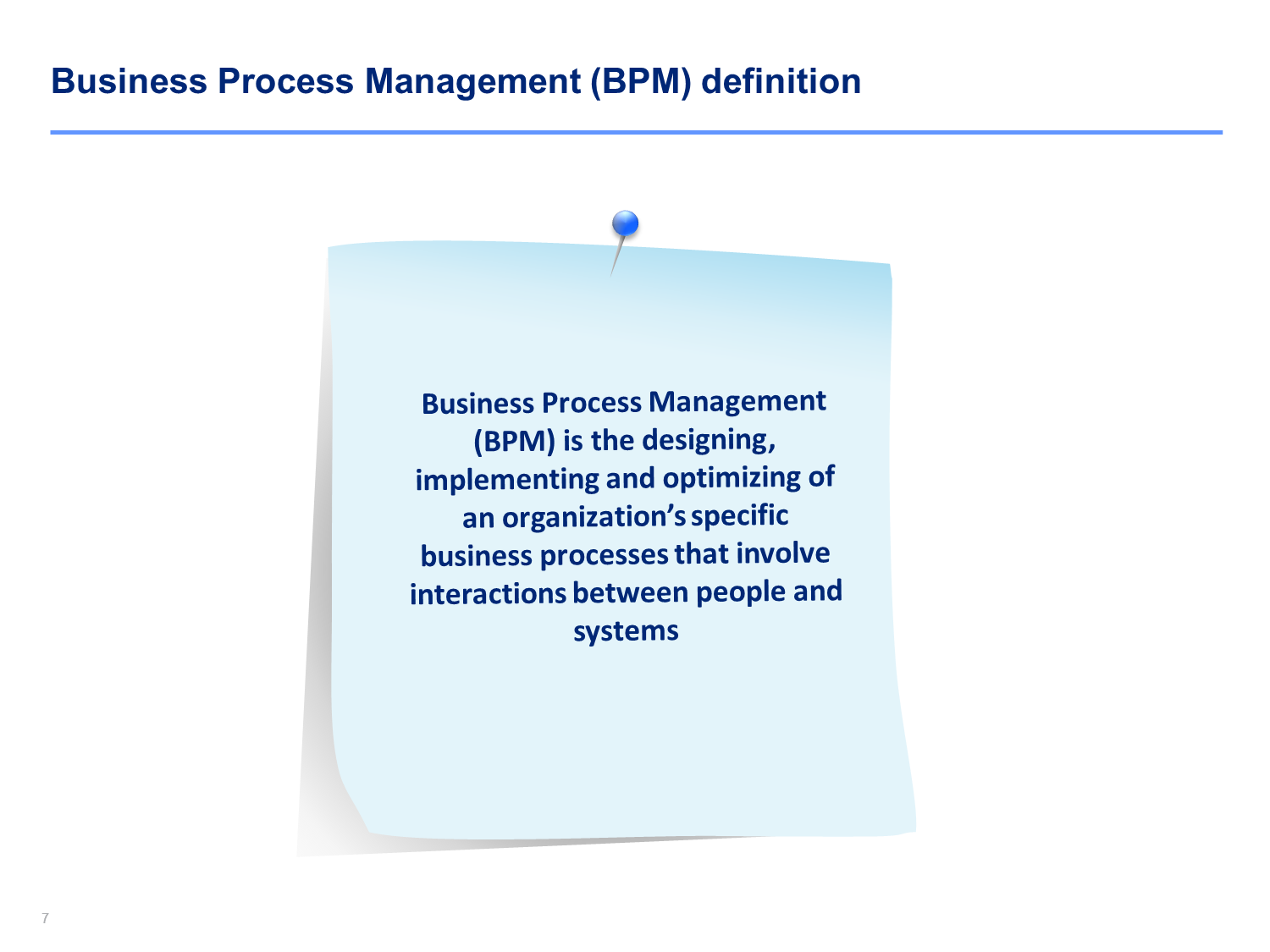 Business Process Management (BPM) definition

Business Process Management (BPM) is the designing, implementing and optimizing of an organization's specific business processes that involve interactions between people and systems

7